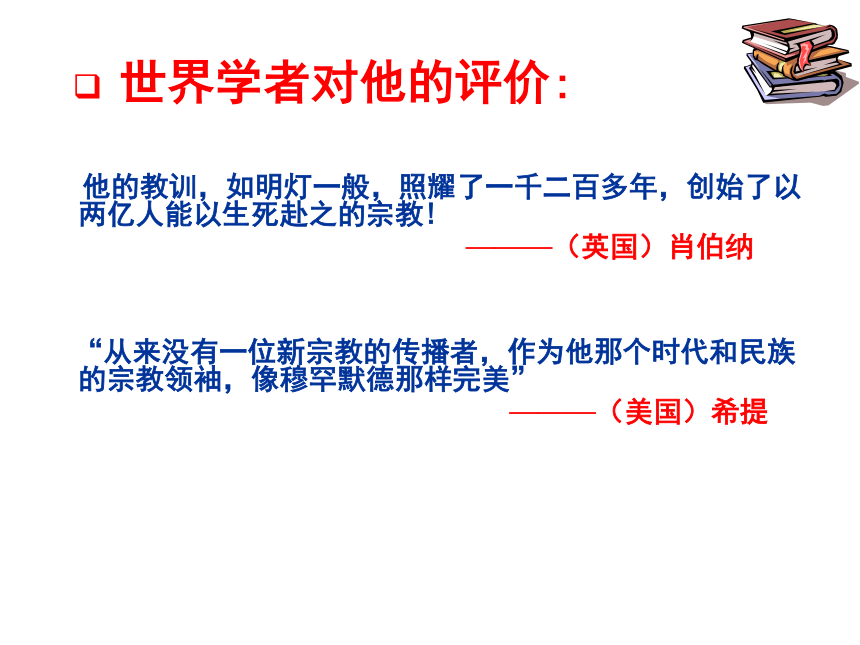 ❑ 世界学者对他的评价:

他的教训，如明灯一般，照耀了一千二百多年，创始了以两亿人能以生死赴之的宗教!

———（英国）肖伯纳

“从来没有一位新宗教的传播者，作为他那个时代和民族的宗教领袖，像穆罕默德那样完美”

———（美国）希提